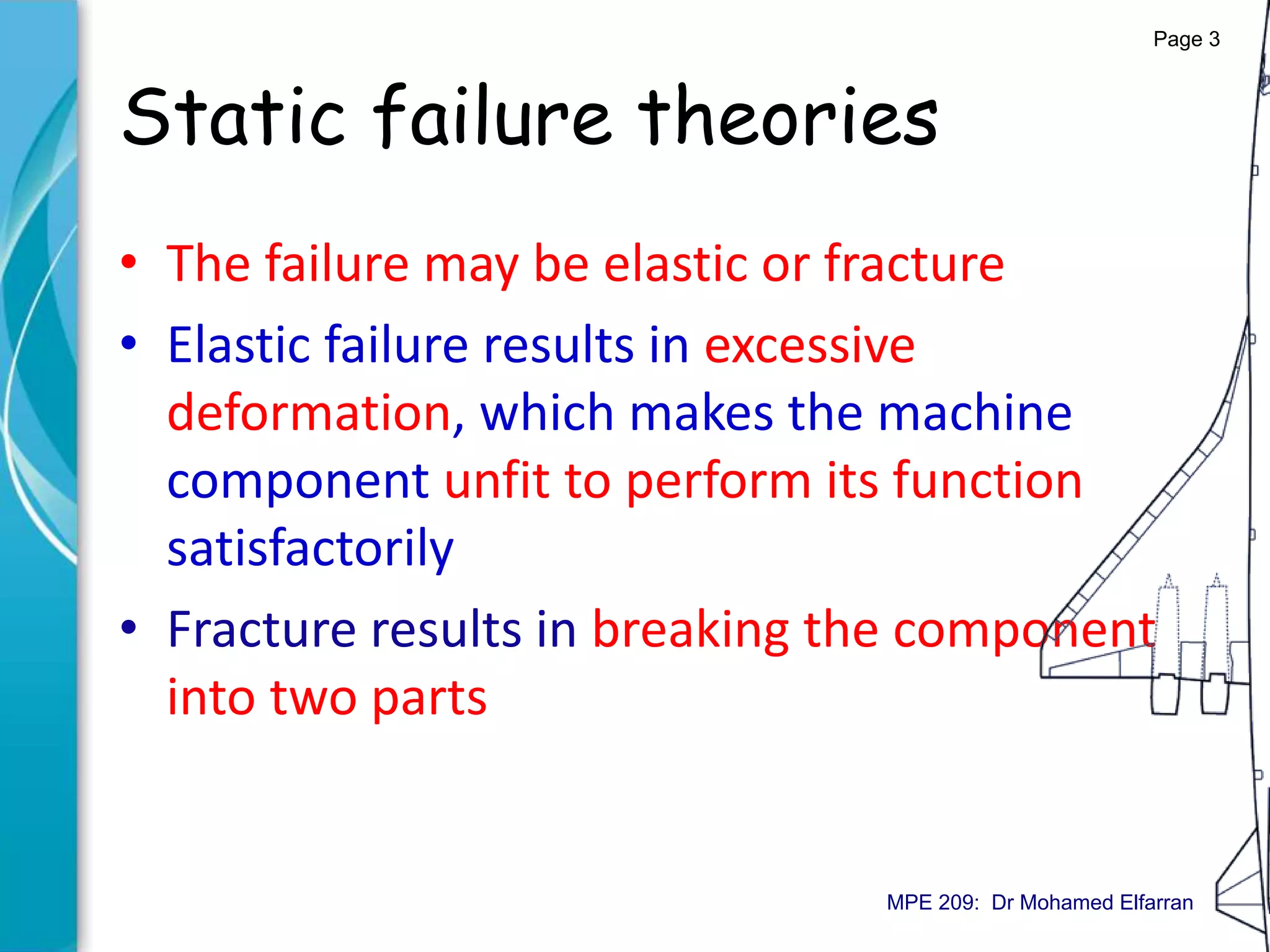 Page 3

Static failure theories

• The failure may be elastic or fracture
• Elastic failure results in excessive deformation, which makes the machine component unfit to perform its function satisfactorily
• Fracture results in breaking the component into two parts

MPE 209: Dr Mohamed Elfarran